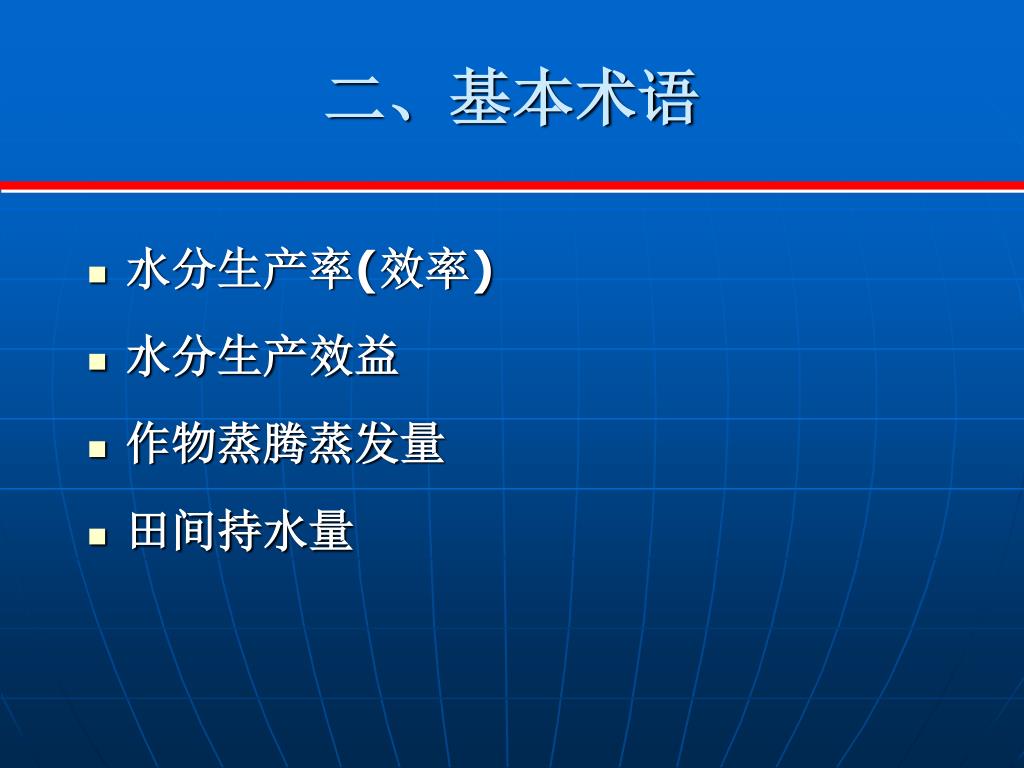 二、基本术语

- 水分生产率(效率)
- 水分生产效益
- 作物蒸腾蒸发量
- 田间持水量